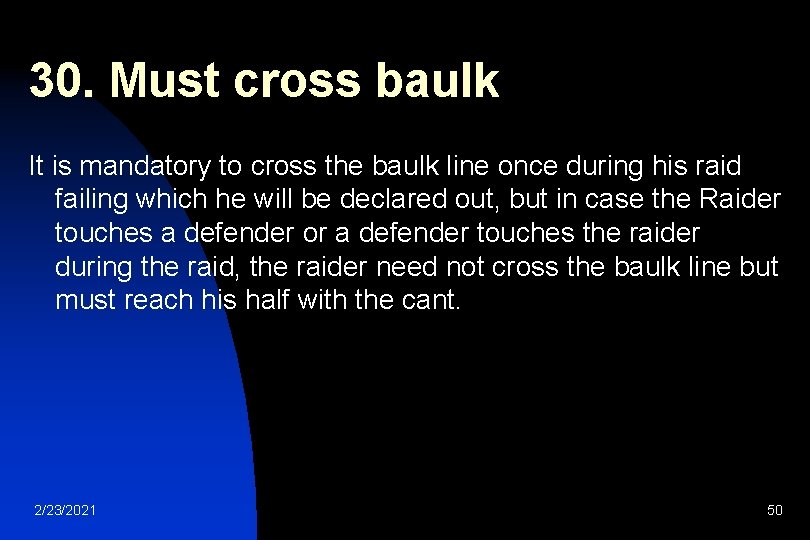 30. Must cross baulk

It is mandatory to cross the baulk line once during his raid failing which he will be declared out, but in case the Raider touches a defender or a defender touches the raider during the raid, the raider need not cross the baulk line but must reach his half with the cant.

2/23/2021

50